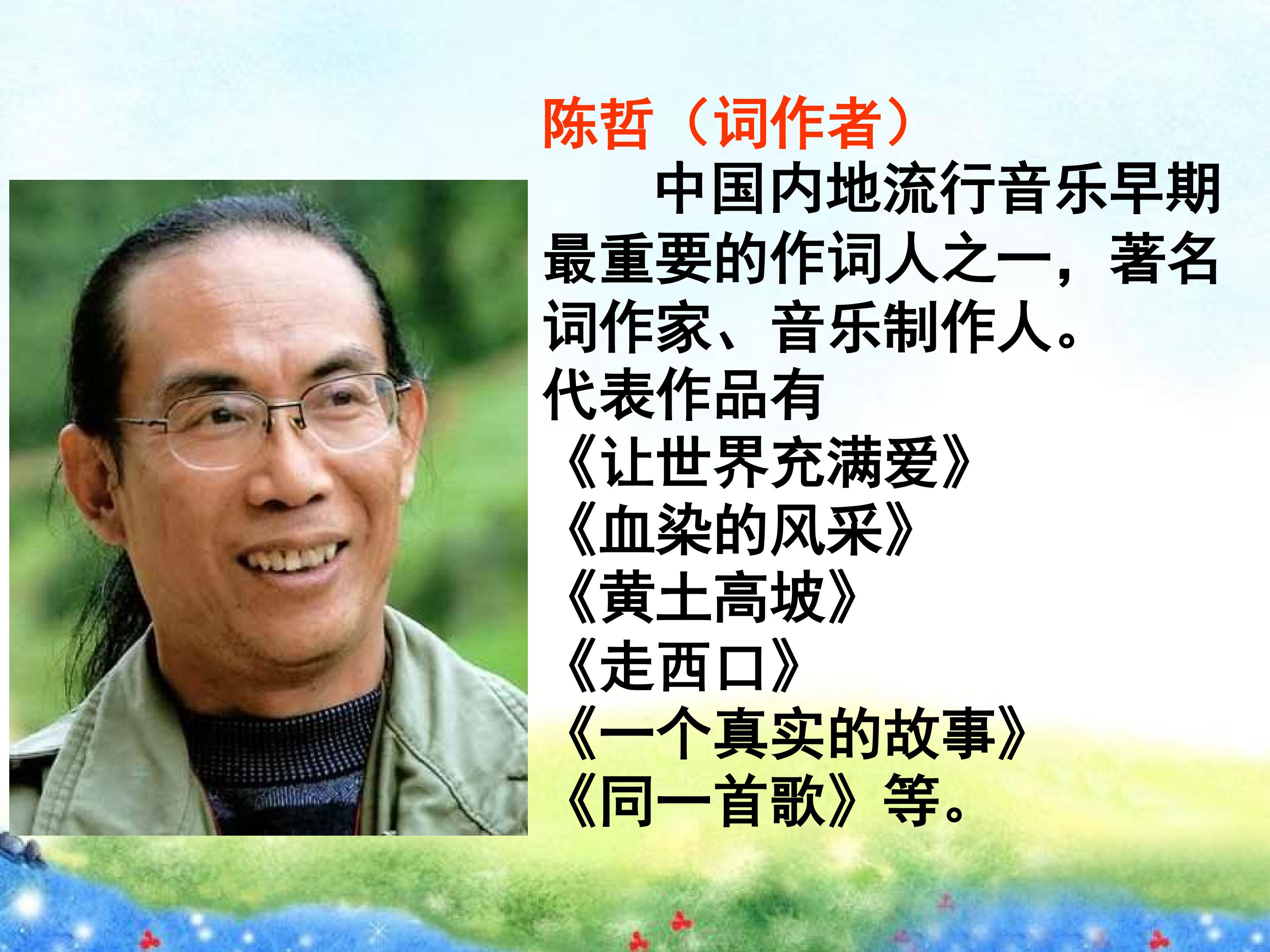 陈哲（词作者）

中国内地流行音乐早期最重要的作词人之一，著名词作家、音乐制作人。

代表作品有
《让世界充满爱》
《血染的风采》
《黄土高坡》
《走西口》
《一个真实的故事》
《同一首歌》等。